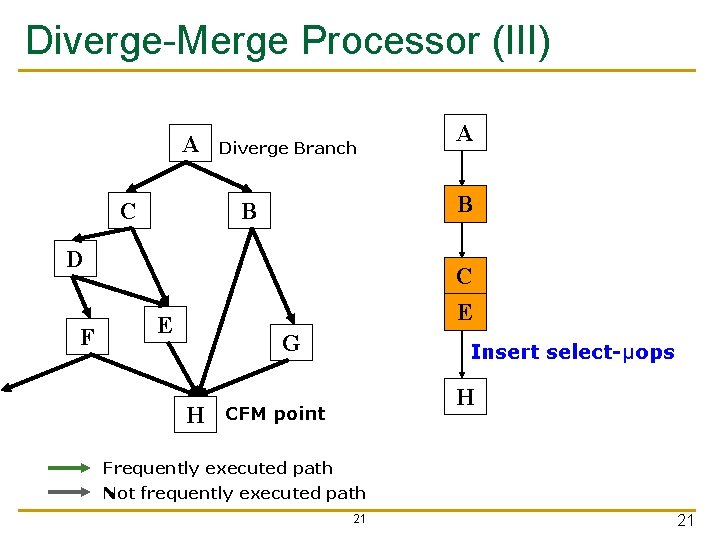 Diverge-Merge Processor (III)

A Diverge Branch

C

B

D

E

F

G

H CFM point

A

B

C

E

Insert select-μops

H

Frequently executed path

Not frequently executed path

21

21